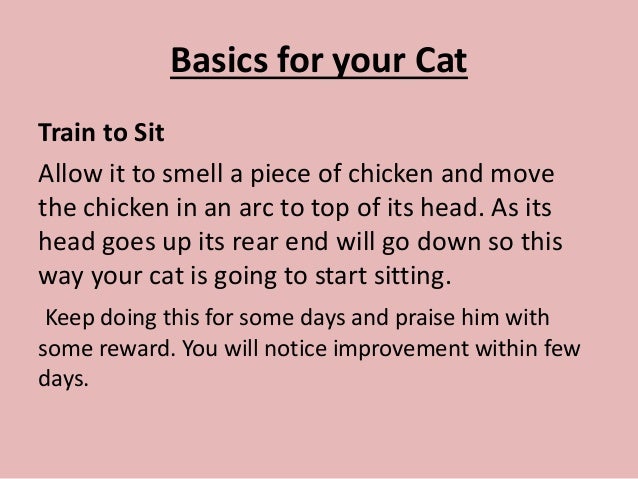 Basics for your Cat

Train to Sit

Allow it to smell a piece of chicken and move the chicken in an arc to top of its head. As its head goes up its rear end will go down so this way your cat is going to start sitting.

Keep doing this for some days and praise him with some reward. You will notice improvement within few days.